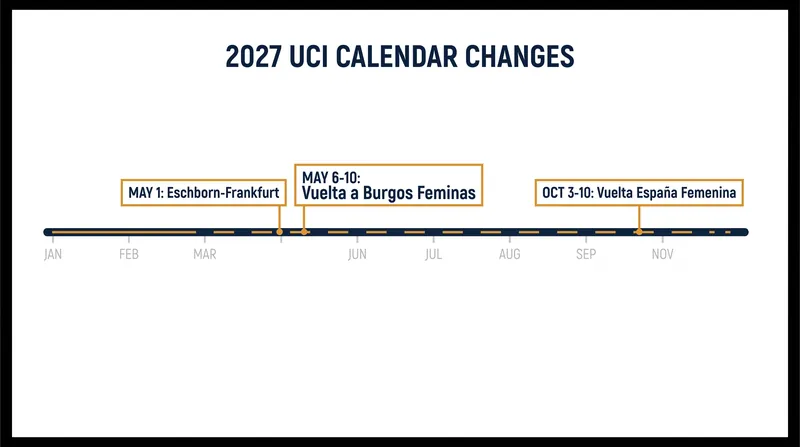 2027 UCI CALENDAR CHANGES

MAY 1: Eschborn-Frankfurt

MAY 6-10:
Vuelta a Burgos Feminas

OCT 3-10: Vuelta España Femenina

JAN FEB MAR JUN JUL AUG SEP NOV